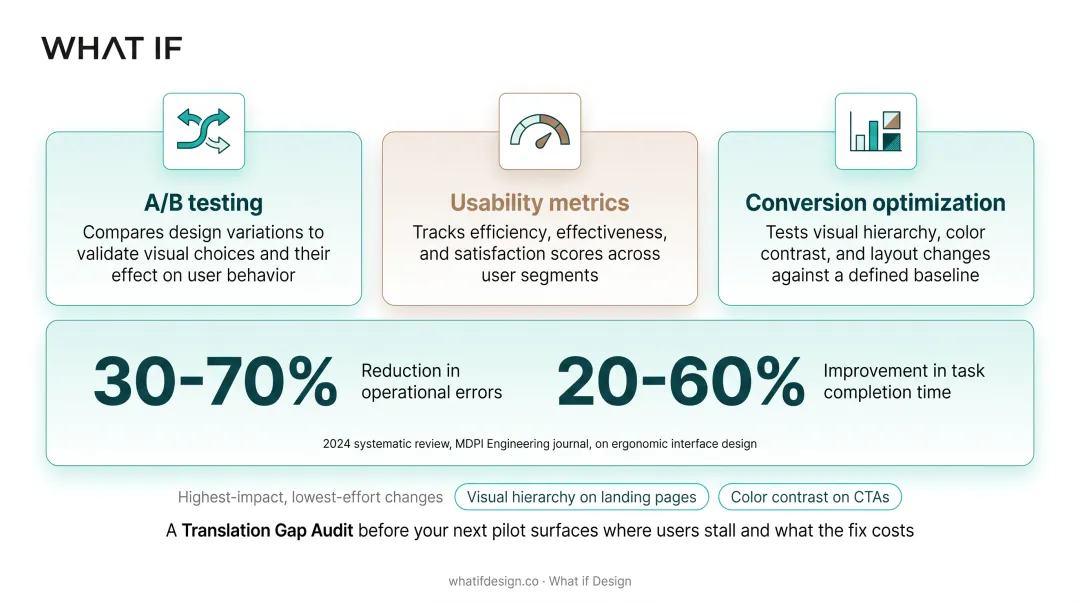 WHAT IF

A/B testing
Compares design variations to validate visual choices and their effect on user behavior

Usability metrics
Tracks efficiency, effectiveness, and satisfaction scores across user segments

Conversion optimization
Tests visual hierarchy, color contrast, and layout changes against a defined baseline

30-70%
Reduction in operational errors

20-60%
Improvement in task completion time

2024 systematic review, MDPI Engineering journal, on ergonomic interface design

Highest-impact, lowest-effort changes
Visual hierarchy on landing pages
Color contrast on CTAs

A Translation Gap Audit before your next pilot surfaces where users stall and what the fix costs

whatifdesign.co · What if Design